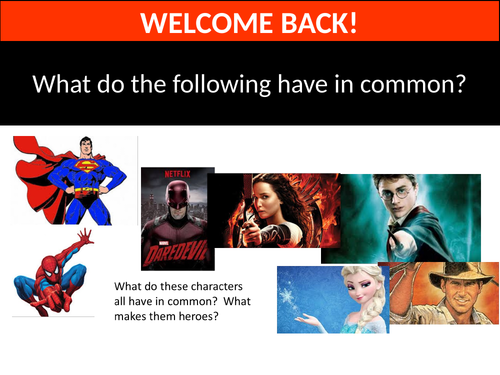 WELCOME BACK!

What do the following have in common?

NETFLIX

MARVEL

DAREDEVIL

What do these characters all have in common? What makes them heroes?